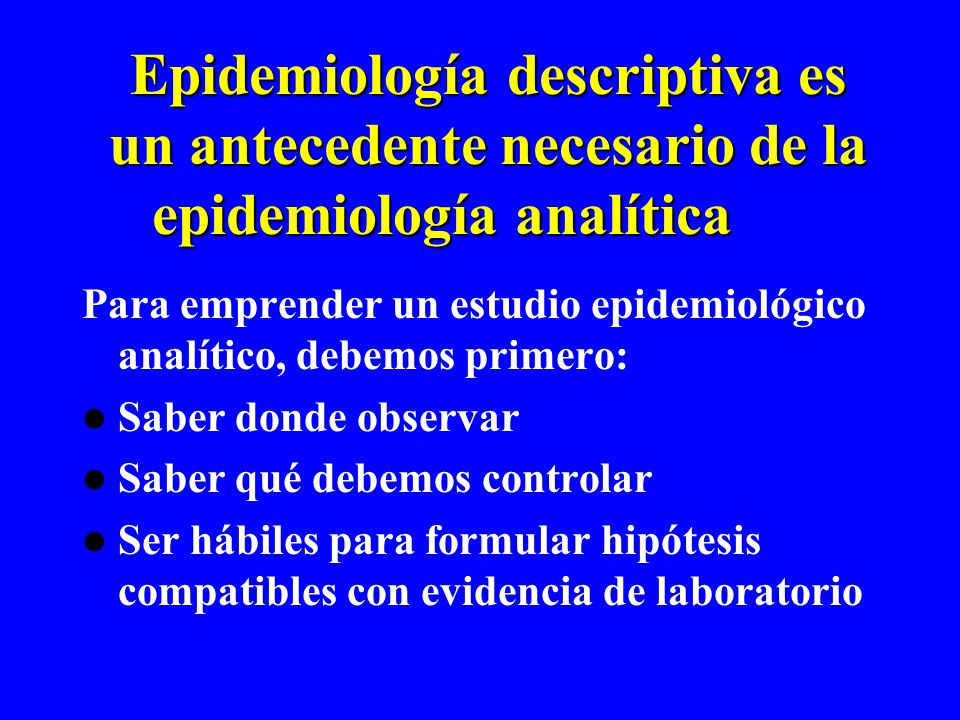 Epidemiología descriptiva es un antecedente necesario de la epidemiología analítica

Para emprender un estudio epidemiológico analítico, debemos primero:

- Saber donde observar
- Saber qué debemos controlar
- Ser hábiles para formular hipótesis compatibles con evidencia de laboratorio